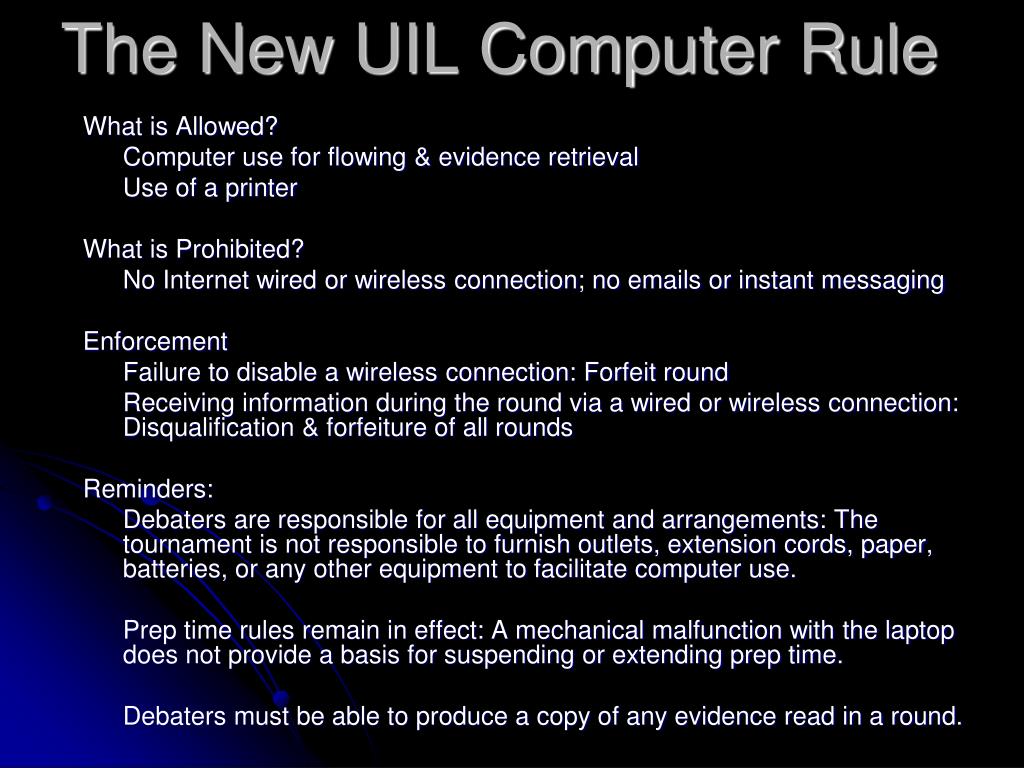 The New UIL Computer Rule

What is Allowed?

Computer use for flowing & evidence retrieval

Use of a printer

What is Prohibited?

No Internet wired or wireless connection; no emails or instant messaging

Enforcement

Failure to disable a wireless connection: Forfeit round

Receiving information during the round via a wired or wireless connection: Disqualification & forfeiture of all rounds

Reminders:

Debaters are responsible for all equipment and arrangements: The tournament is not responsible to furnish outlets, extension cords, paper, batteries, or any other equipment to facilitate computer use.

Prep time rules remain in effect: A mechanical malfunction with the laptop does not provide a basis for suspending or extending prep time.

Debaters must be able to produce a copy of any evidence read in a round.